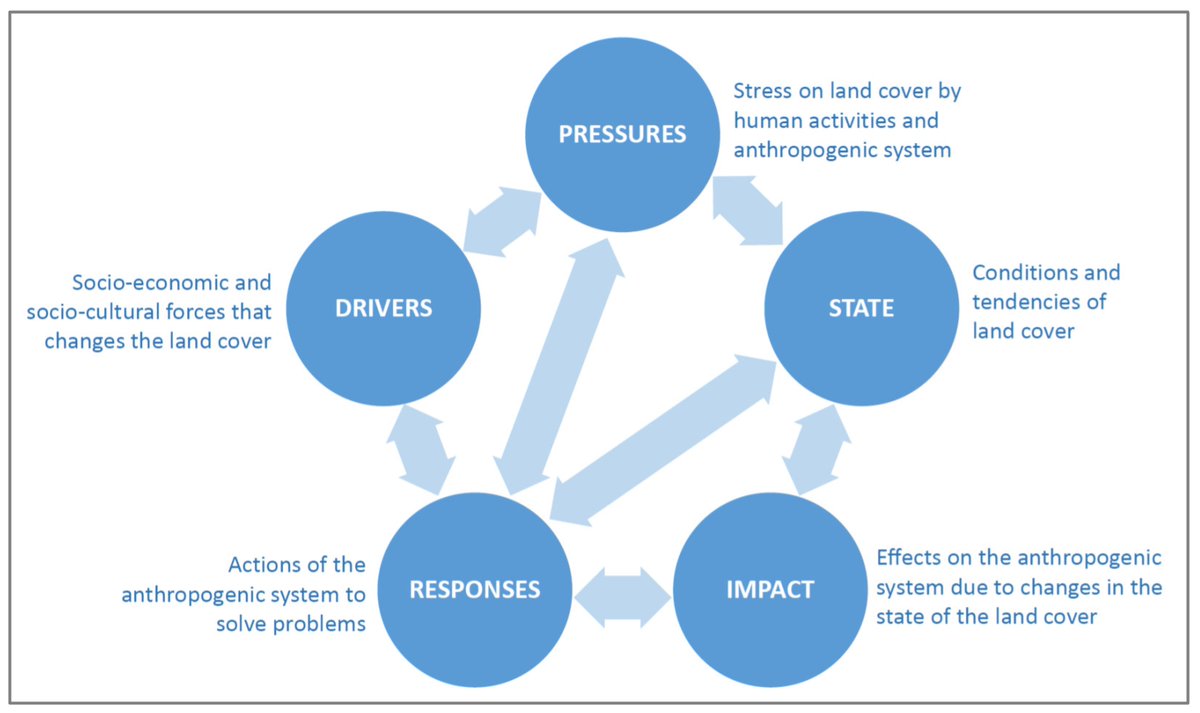 PRESSURES

Stress on land cover by human activities and anthropogenic system

DRIVERS

Socio-economic and socio-cultural forces that changes the land cover

STATE

Conditions and tendencies of land cover

RESPONSES

Actions of the anthropogenic system to solve problems

IMPACT

Effects on the anthropogenic system due to changes in the state of the land cover